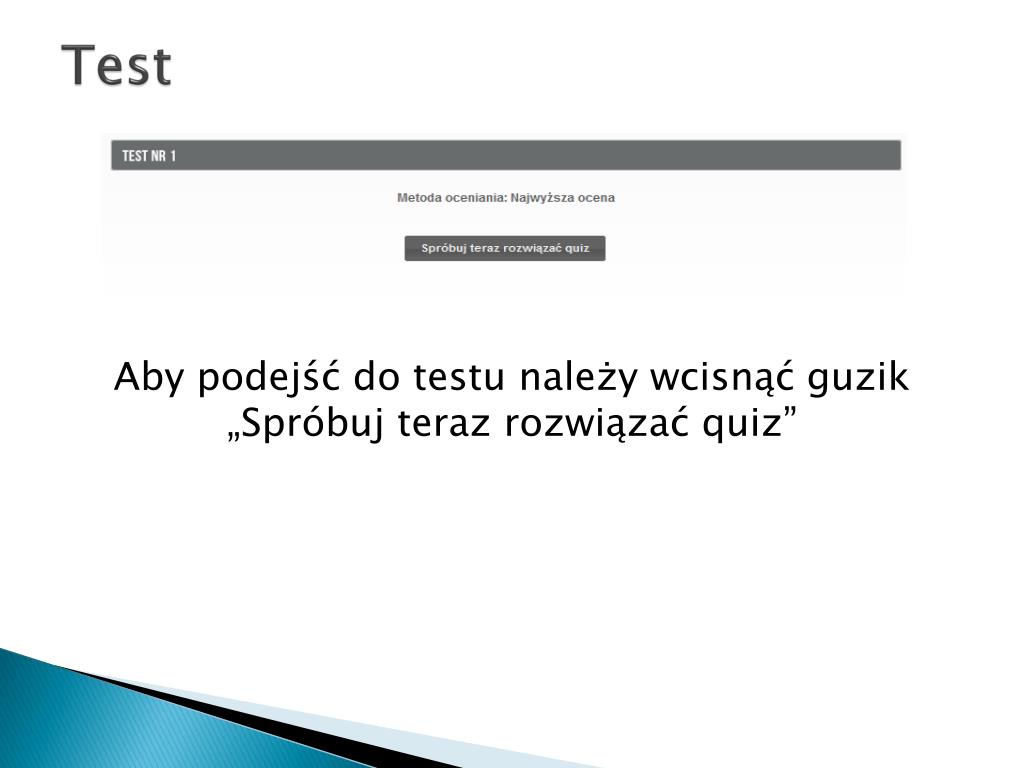 Test

TEST NR 1

Metoda oceniania: Najwyższa ocena

Spróbuj teraz rozwiązać quiz

Aby podejść do testu należy wcisnąć guzik „Spróbuj teraz rozwiązać quiz”